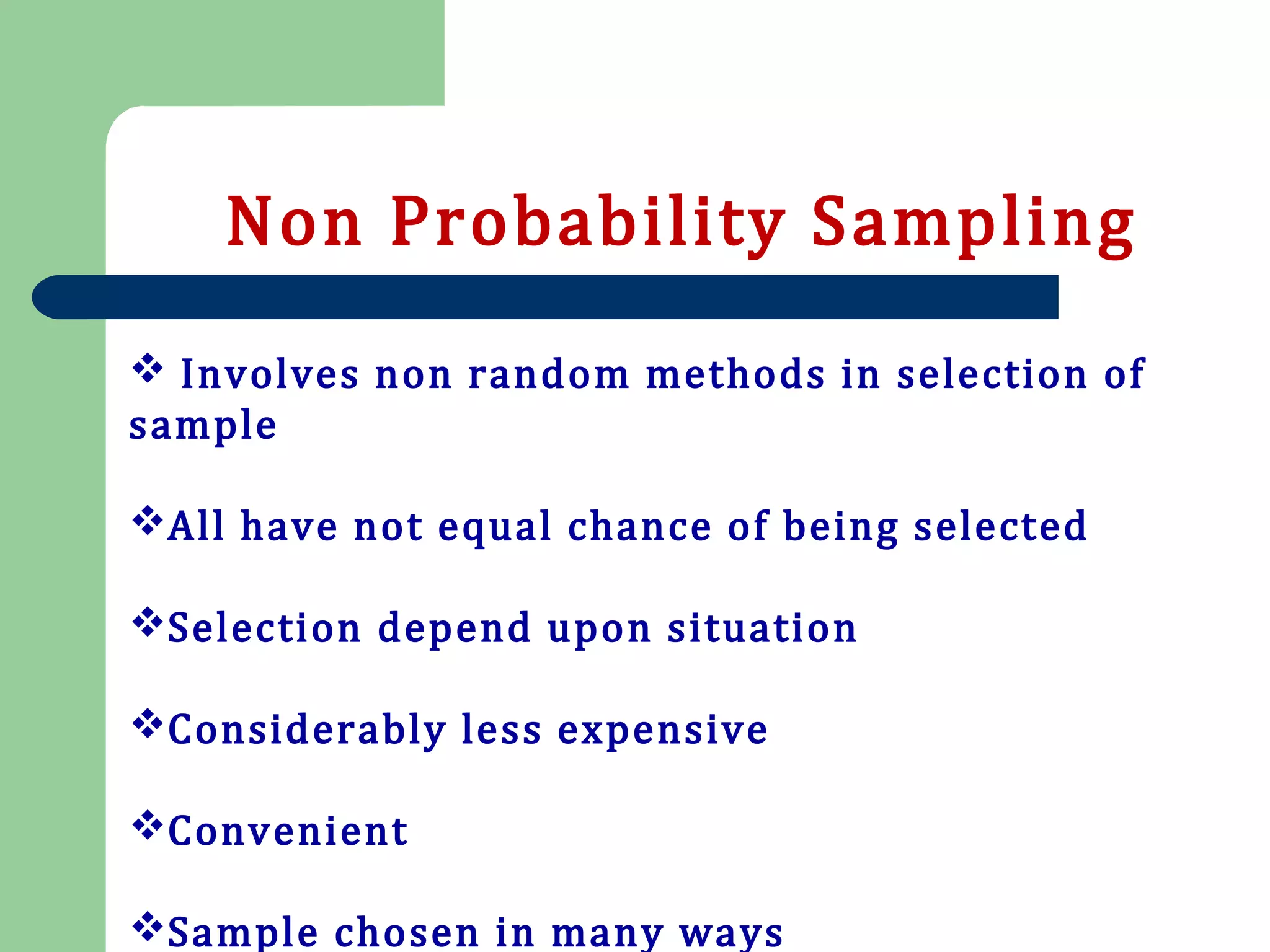 Non Probability Sampling

❖ Involves non random methods in selection of sample

❖All have not equal chance of being selected

❖Selection depend upon situation

❖Considerably less expensive

❖Convenient

❖Sample chosen in many ways